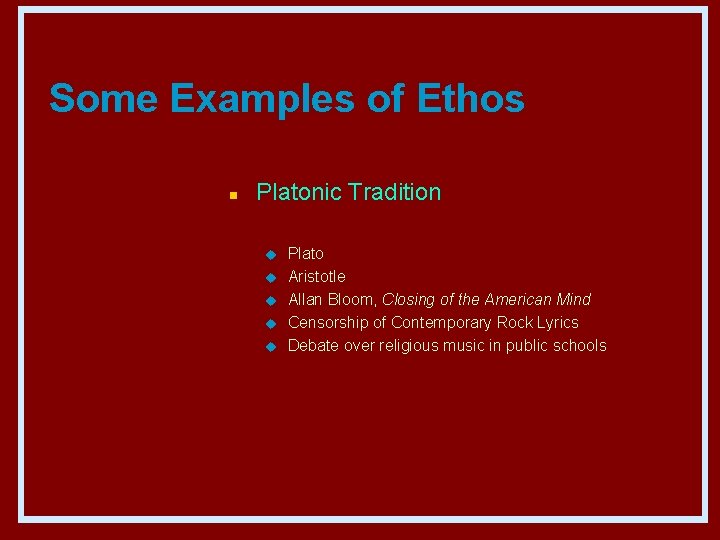 Some Examples of Ethos

Platonic Tradition

Plato
Aristotle
Allan Bloom, Closing of the American Mind
Censorship of Contemporary Rock Lyrics
Debate over religious music in public schools